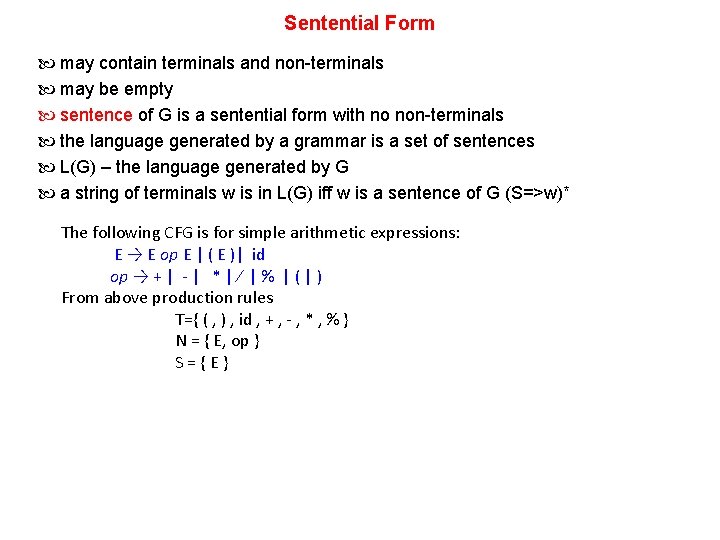 Sentential Form

 may contain terminals and non-terminals
 may be empty
 sentence of G is a sentential form with no non-terminals
 the language generated by a grammar is a set of sentences
 L(G) – the language generated by G
 a string of terminals w is in L(G) iff w is a sentence of G (S=>w)*

The following CFG is for simple arithmetic expressions:
E → E op E | ( E )| id
op → + | - | * | / | % | ( | )
From above production rules
T={ ( , ) , id , + , - , * , % }
N = { E, op }
S = { E }